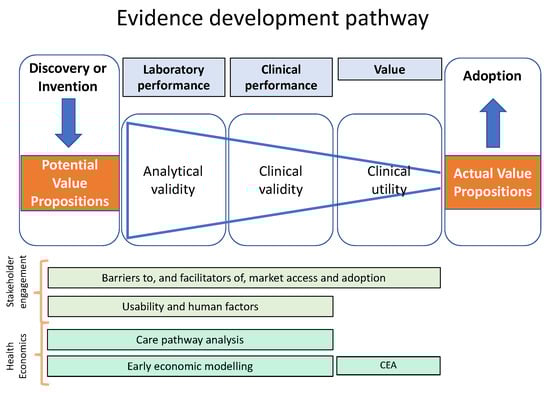 Evidence development pathway

Discovery or Invention

Potential Value Propositions

Laboratory performance

Clinical performance

Value

Analytical validity

Clinical validity

Clinical utility

Adoption

Actual Value Propositions

Stakeholder engagement

Barriers to, and facilitators of, market access and adoption

Usability and human factors

Health Economics

Care pathway analysis

Early economic modelling

CEA